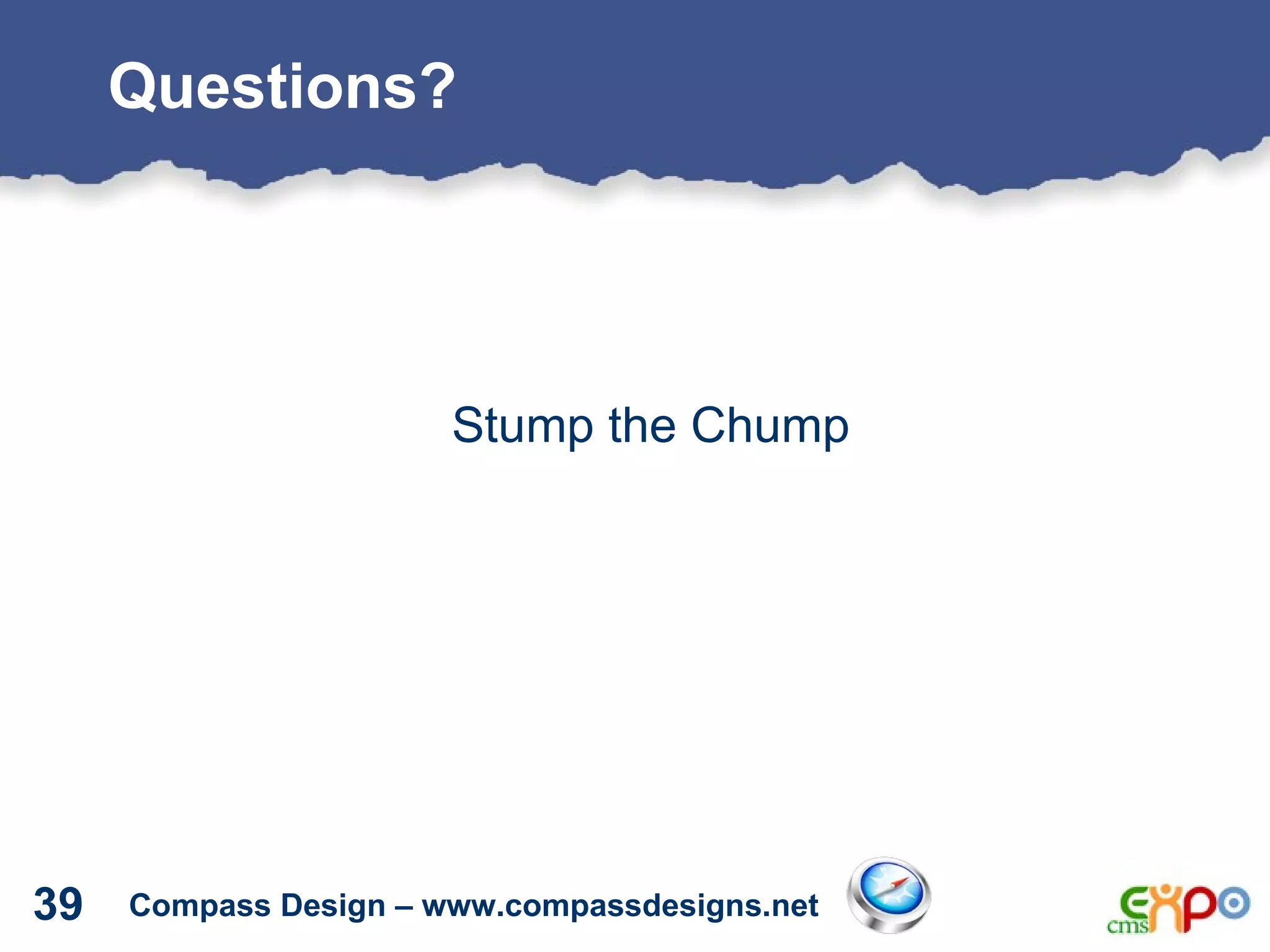 Questions?

Stump the Chump

39 Compass Design – www.compassdesigns.net

cms EXPO